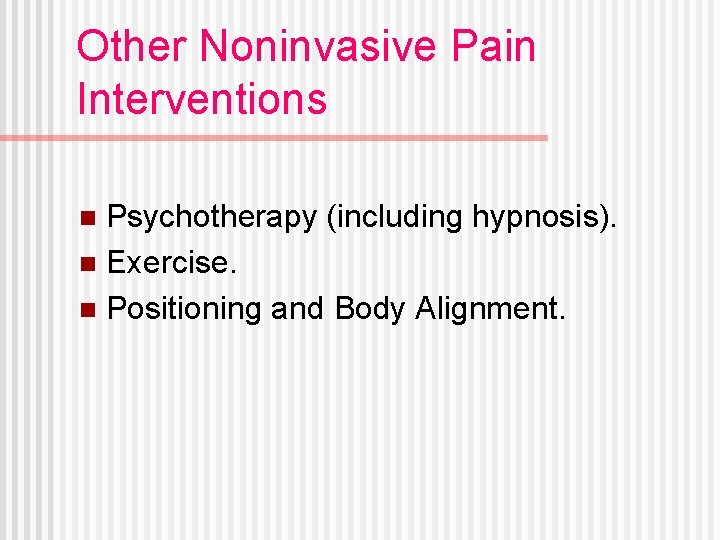 Other Noninvasive Pain Interventions

- Psychotherapy (including hypnosis).
- Exercise.
- Positioning and Body Alignment.